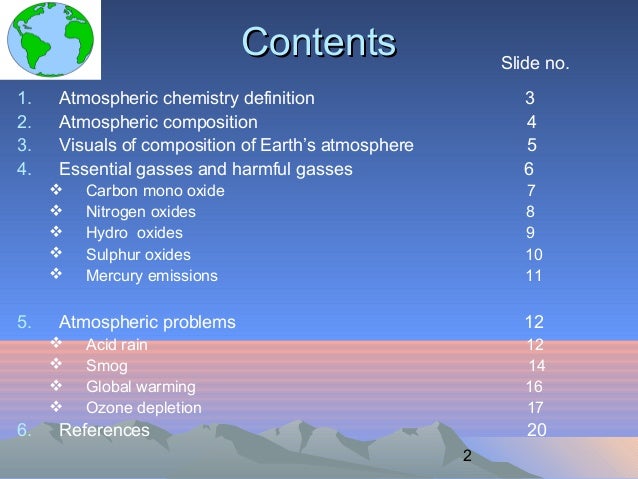 Contents

Slide no.

1. Atmospheric chemistry definition 3
2. Atmospheric composition 4
3. Visuals of composition of Earth's atmosphere 5
4. Essential gasses and harmful gasses 6
❖ Carbon mono oxide 7
❖ Nitrogen oxides 8
❖ Hydro oxides 9
❖ Sulphur oxides 10
❖ Mercury emissions 11

5. Atmospheric problems 12
❖ Acid rain 12
❖ Smog 14
❖ Global warming 16
❖ Ozone depletion 17
6. References 20

2